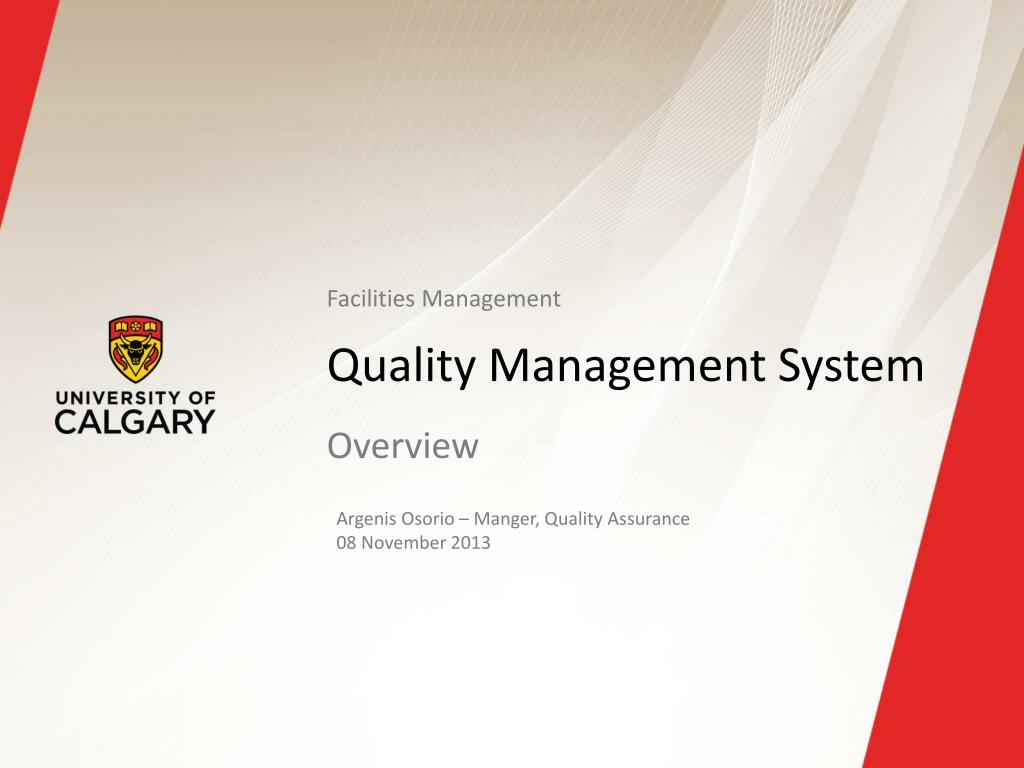 UNIVERSITY OF CALGARY

Facilities Management

Quality Management System

Overview

Argenis Osorio – Manger, Quality Assurance
08 November 2013